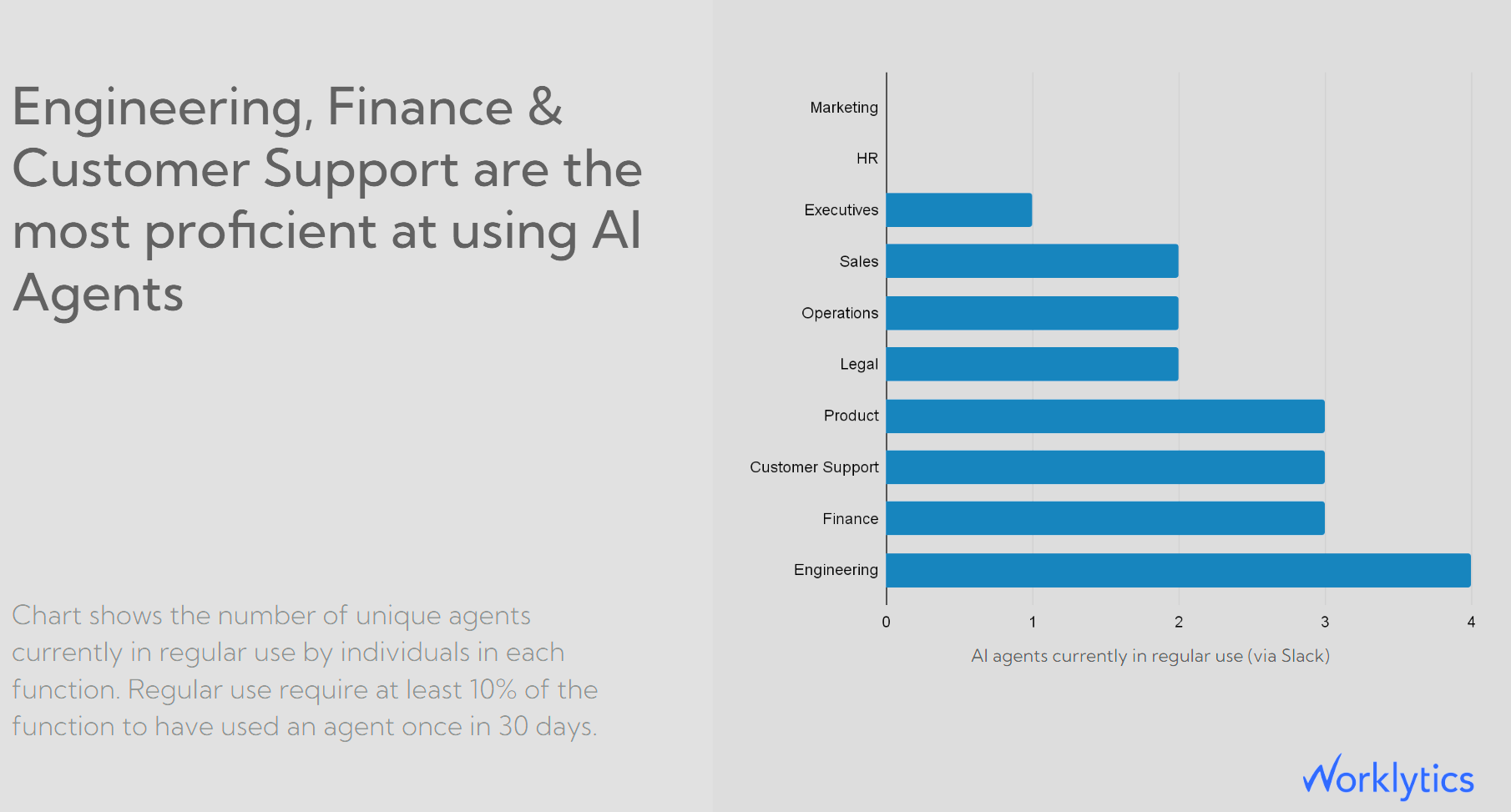 Engineering, Finance & Customer Support are the most proficient at using AI Agents

Chart shows the number of unique agents currently in regular use by individuals in each function. Regular use require at least 10% of the function to have used an agent once in 30 days.

Marketing
HR
Executives
Sales
Operations
Legal
Product
Customer Support
Finance
Engineering

0
1
2
3
4

AI agents currently in regular use (via Slack)

Worklytics